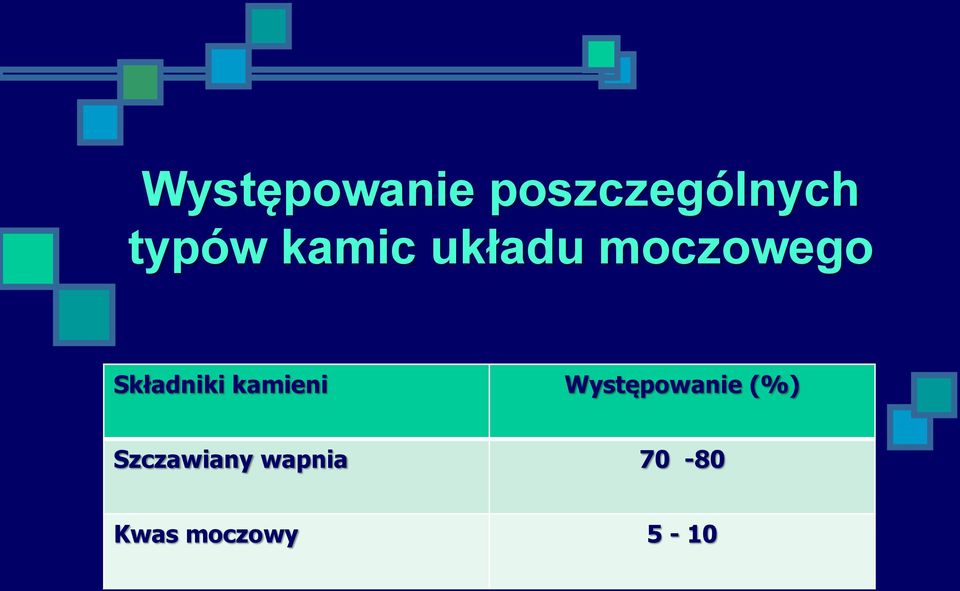 Występowanie poszczególnych typów kamic układu moczowego

| Składniki kamieni | Występowanie (%) |
|---|---|
| Szczawiany wapnia | 70 -80 |
| Kwas moczowy | 5 - 10 |